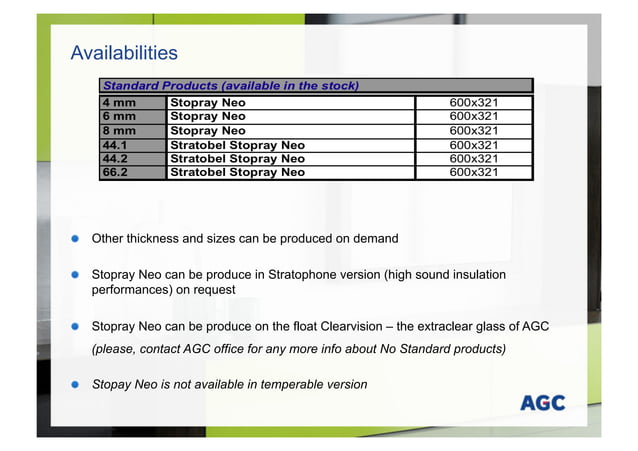 Availabilities

| Standard Products (available in the stock) | | |
|---|---|---|
| 4 mm | Stopray Neo | 600x321 |
| 6 mm | Stopray Neo | 600x321 |
| 8 mm | Stopray Neo | 600x321 |
| 44.1 | Stratobel Stopray Neo | 600x321 |
| 44.2 | Stratobel Stopray Neo | 600x321 |
| 66.2 | Stratobel Stopray Neo | 600x321 |

Other thickness and sizes can be produced on demand

Stopray Neo can be produce in Stratophone version (high sound insulation performances) on request

Stopray Neo can be produce on the float Clearvision – the extraclear glass of AGC
(please, contact AGC office for any more info about No Standard products)

Stopay Neo is not available in temperable version

AGC